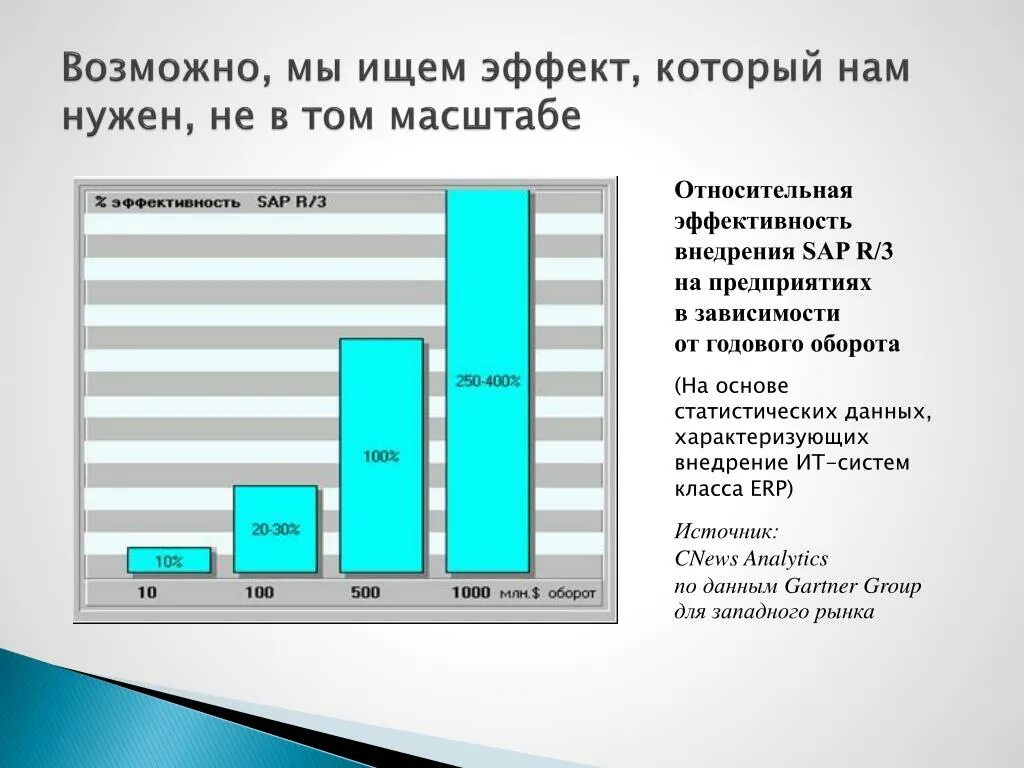 Возможно, мы ищем эффект, который нам нужен, не в том масштабе

% эффективность SAP R/3

10%
20-30%
100%
250-400%

10
100
500
1000 млн.$ оборот

Относительная эффективность внедрения SAP R/3 на предприятиях в зависимости от годового оборота

(На основе статистических данных, характеризующих внедрение ИТ-систем класса ERP)

Источник:
CNews Analytics
по данным Gartner Group
для западного рынка